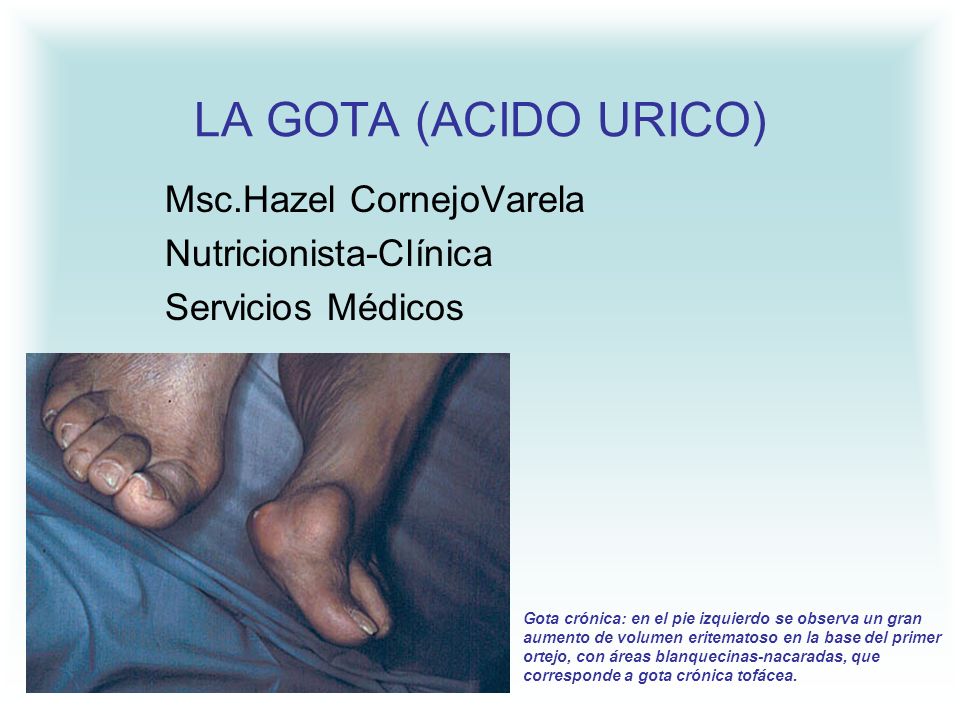 LA GOTA (ACIDO URICO)

Msc.Hazel CornejoVarela
Nutricionista-Clínica
Servicios Médicos

Gota crónica: en el pie izquierdo se observa un gran aumento de volumen eritematoso en la base del primer ortejo, con áreas blanquecinas-nacaradas, que corresponde a gota crónica tofácea.